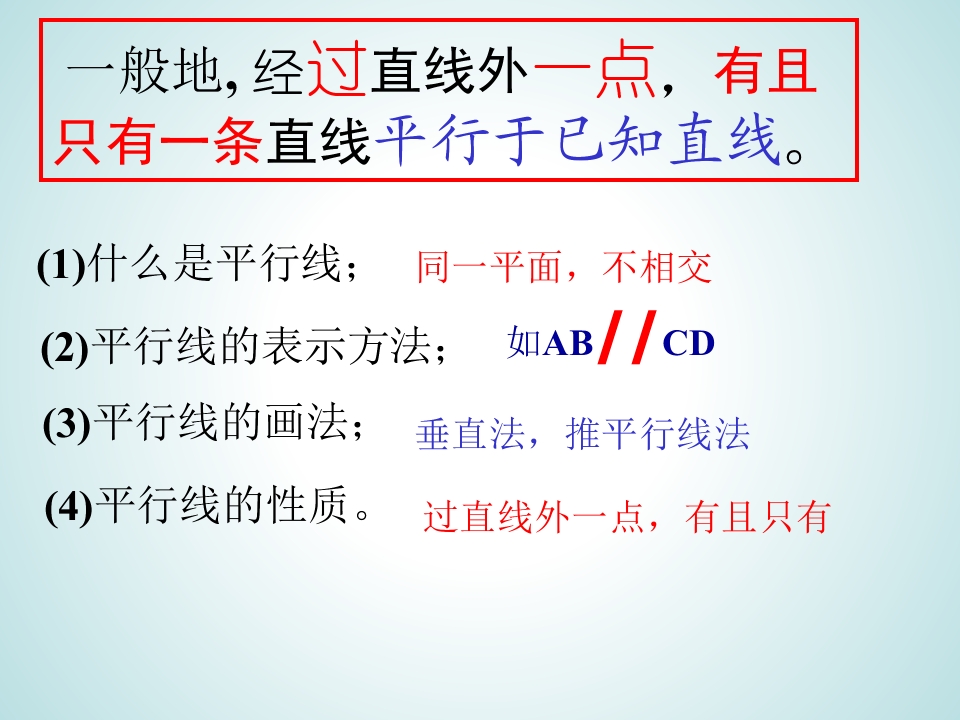 一般地, 经过直线外一点，有且只有一条直线平行于已知直线。

(1)什么是平行线；　同一平面，不相交

(2)平行线的表示方法；　如AB//CD

(3)平行线的画法；　垂直法，推平行线法

(4)平行线的性质。　过直线外一点，有且只有